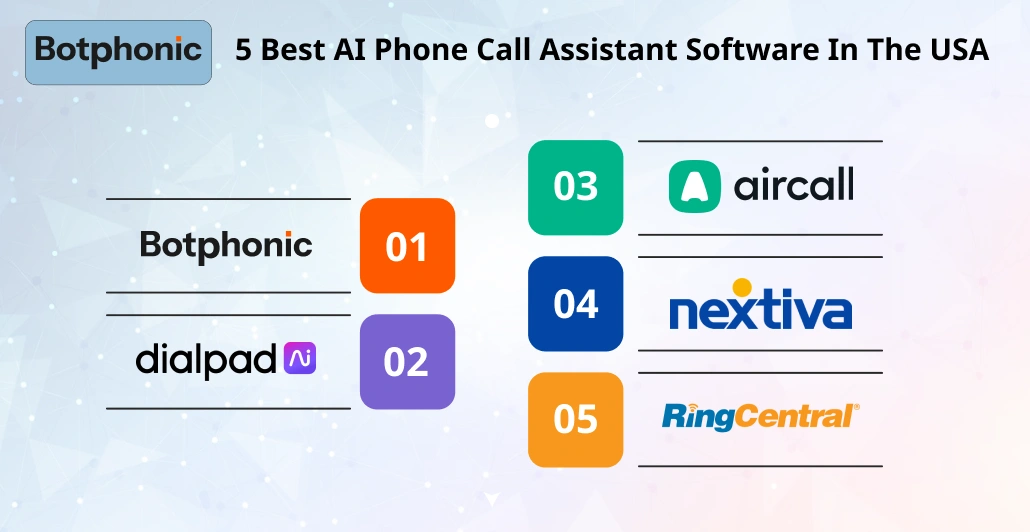 Botphonic

5 Best AI Phone Call Assistant Software In The USA

Botphonic
01

dialpad Ai
02

03
aircall

04
nextiva

05
RingCentral®